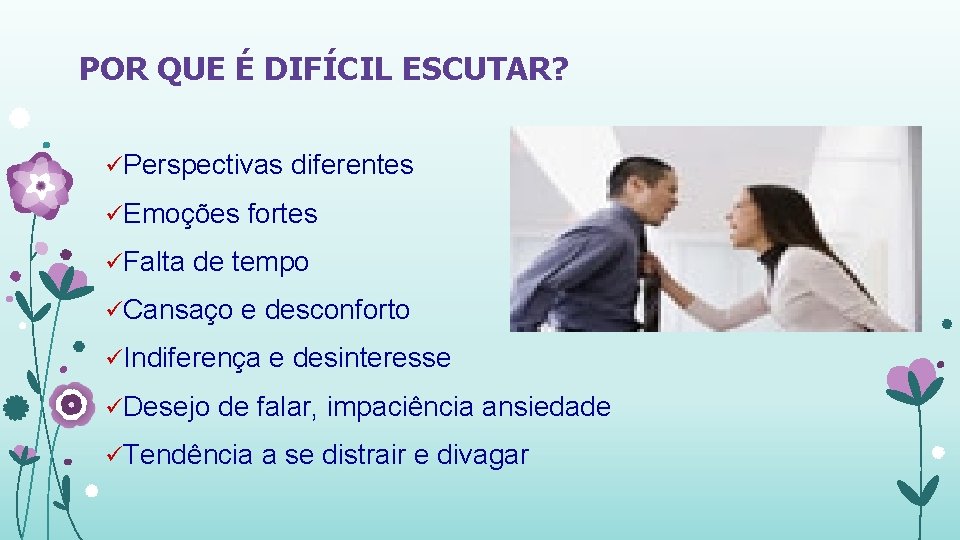 POR QUE É DIFÍCIL ESCUTAR?

✓Perspectivas diferentes

✓Emoções fortes

✓Falta de tempo

✓Cansaço e desconforto

✓Indiferença e desinteresse

✓Desejo de falar, impaciência ansiedade

✓Tendência a se distrair e divagar